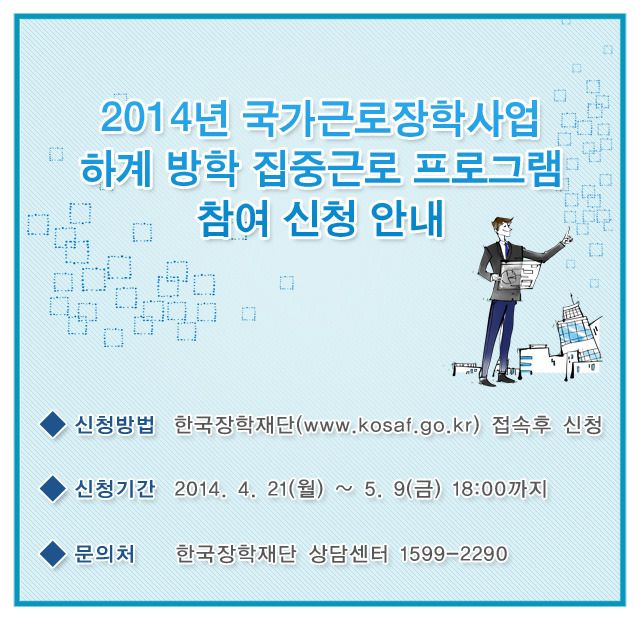 2014년 국가근로장학사업
하계 방학 집중근로 프로그램
참여 신청 안내

◆ 신청방법 한국장학재단(www.kosaf.go.kr) 접속후 신청

◆ 신청기간 2014. 4. 21(월) ~ 5. 9(금) 18:00까지

◆ 문의처 한국장학재단 상담센터 1599-2290